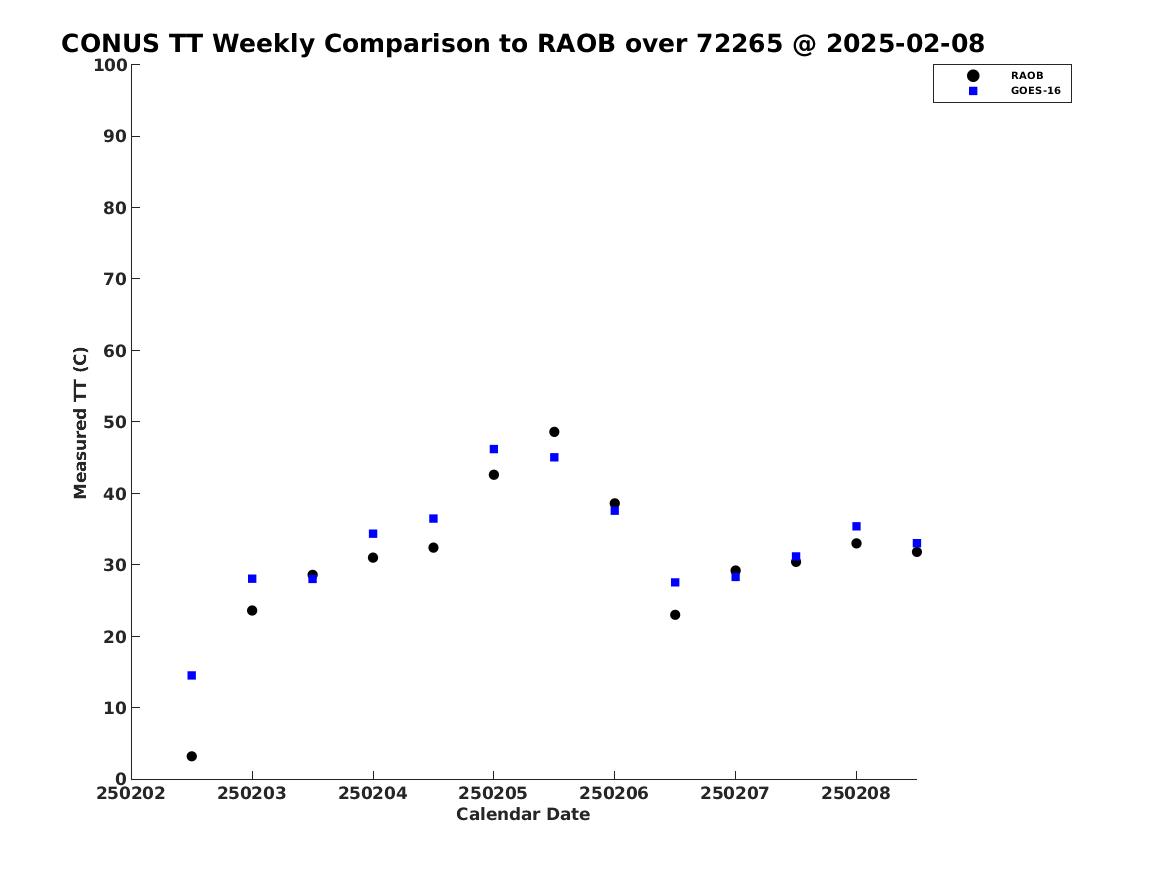 CONUS TT Weekly Comparison to RAOB over 72265 @ 2025-02-08

RAOB
GOES-16

Measured TT (C)

100
90
80
70
60
50
40
30
20
10
0

250202
250203
250204
250205
250206
250207
250208

Calendar Date